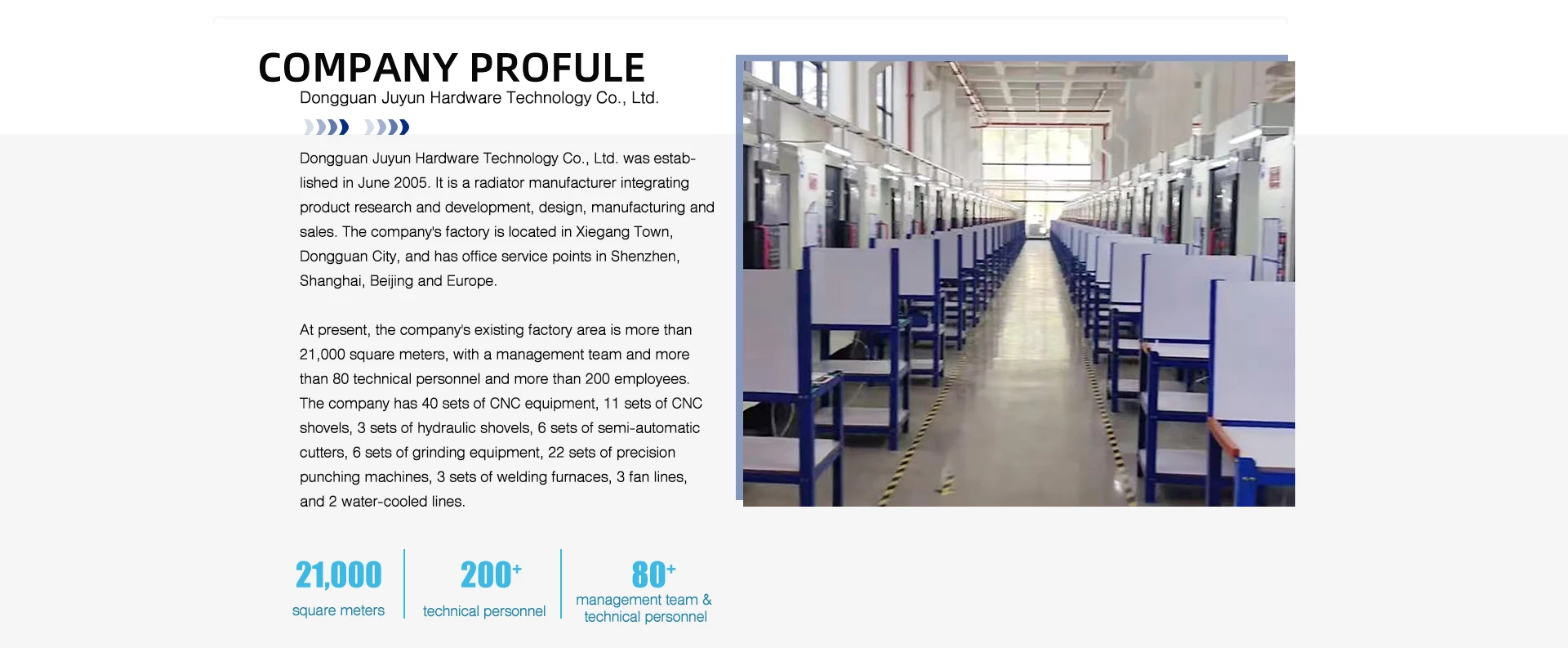 COMPANY PROFULE

Dongguan Juyun Hardware Technology Co., Ltd.

Dongguan Juyun Hardware Technology Co., Ltd. was established in June 2005. It is a radiator manufacturer integrating product research and development, design, manufacturing and sales. The company's factory is located in Xiegang Town, Dongguan City, and has office service points in Shenzhen, Shanghai, Beijing and Europe.

At present, the company's existing factory area is more than 21,000 square meters, with a management team and more than 80 technical personnel and more than 200 employees. The company has 40 sets of CNC equipment, 11 sets of CNC shovels, 3 sets of hydraulic shovels, 6 sets of semi-automatic cutters, 6 sets of grinding equipment, 22 sets of precision punching machines, 3 sets of welding furnaces, 3 fan lines, and 2 water-cooled lines.

21,000
square meters

200+
technical personnel

80+
management team & technical personnel